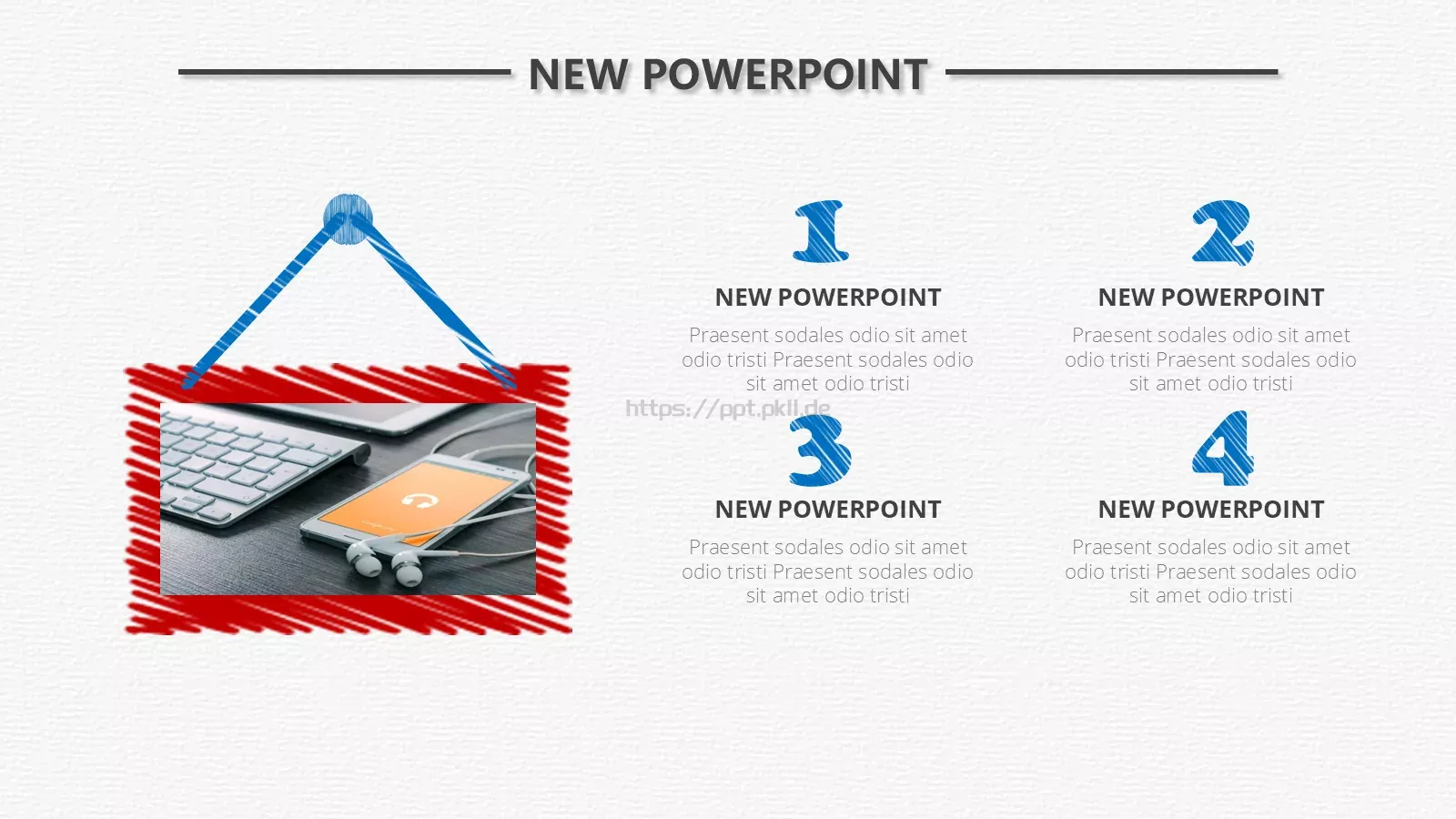 NEW POWERPOINT

1

NEW POWERPOINT

Praesent sodales odio sit amet odio tristi Praesent sodales odio sit amet odio tristi

2

NEW POWERPOINT

Praesent sodales odio sit amet odio tristi Praesent sodales odio sit amet odio tristi

https://ppt.pkll.de

3

NEW POWERPOINT

Praesent sodales odio sit amet odio tristi Praesent sodales odio sit amet odio tristi

4

NEW POWERPOINT

Praesent sodales odio sit amet odio tristi Praesent sodales odio sit amet odio tristi